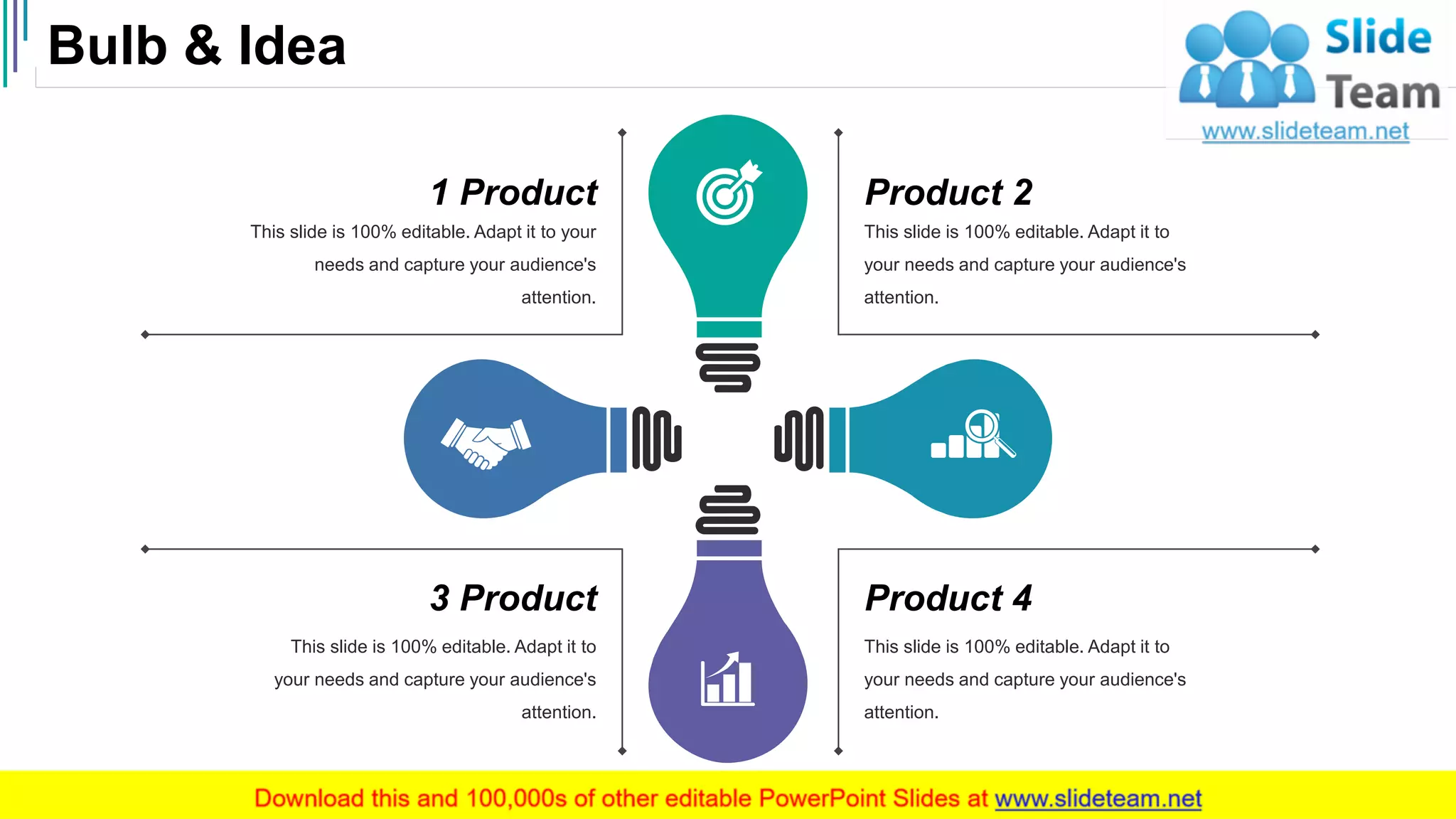 Bulb & Idea

Slide Team
www.slideteam.net

1 Product
This slide is 100% editable. Adapt it to your needs and capture your audience's attention.

Product 2
This slide is 100% editable. Adapt it to your needs and capture your audience's attention.

3 Product
This slide is 100% editable. Adapt it to your needs and capture your audience's attention.

Product 4
This slide is 100% editable. Adapt it to your needs and capture your audience's attention.

Download this and 100,000s of other editable PowerPoint Slides at www.slideteam.net